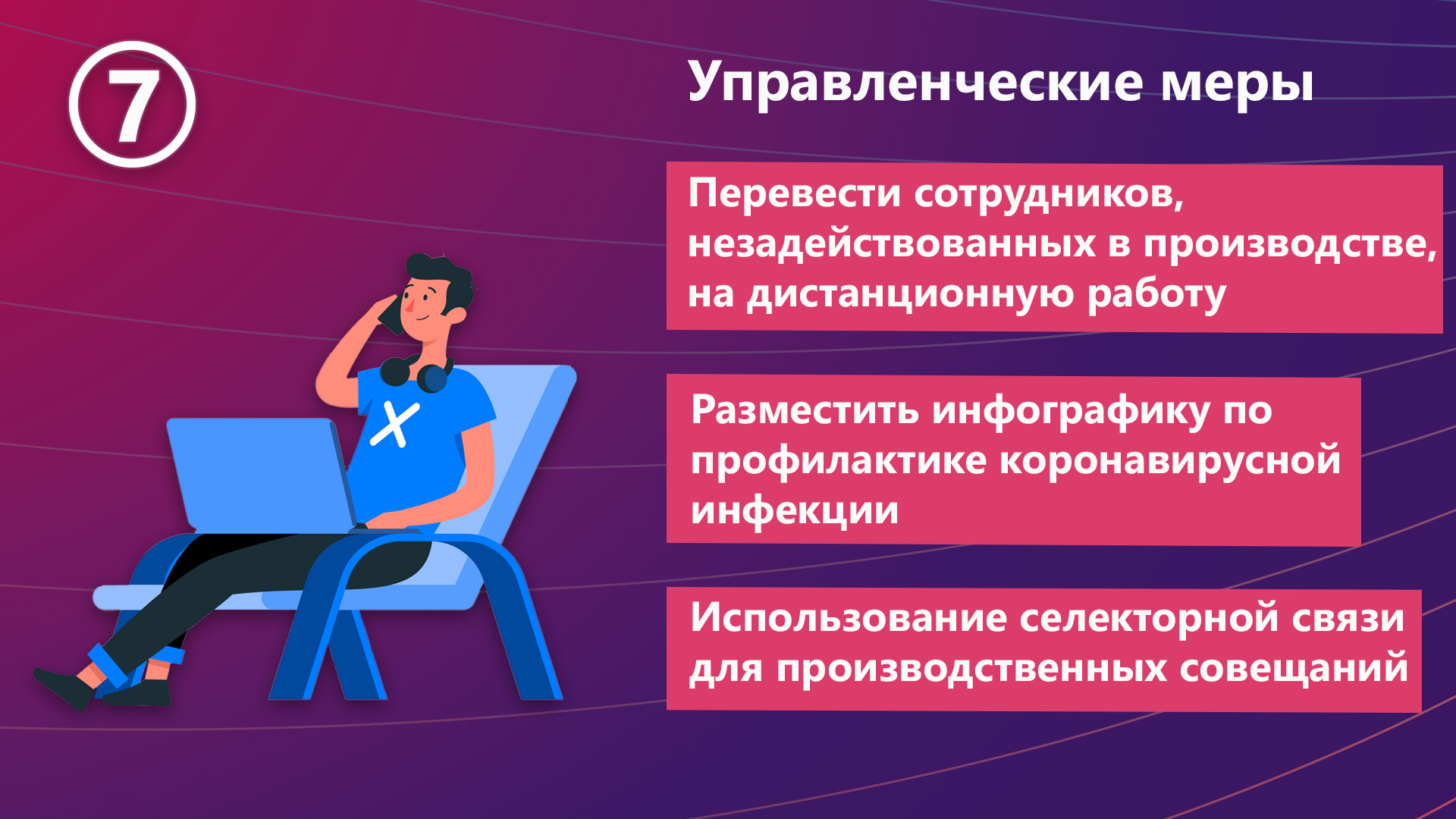 7

Управленческие меры

Перевести сотрудников, незадействованных в производстве, на дистанционную работу

Разместить инфографику по профилактике коронавирусной инфекции

Использование селекторной связи для производственных совещаний